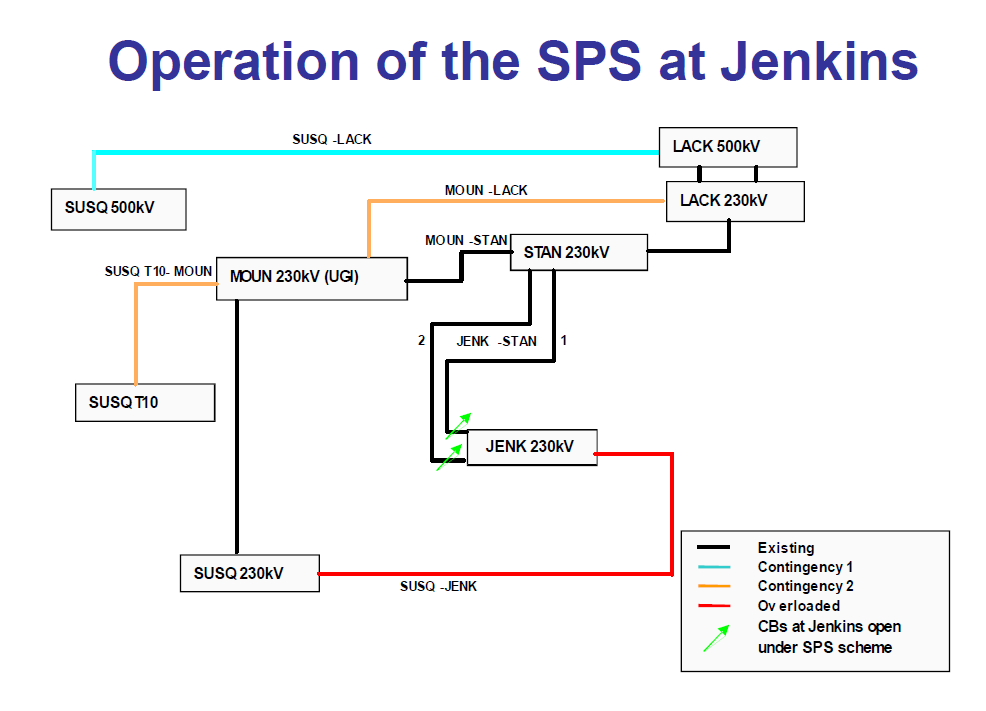 Operation of the SPS at Jenkins

SUSQ -LACK

LACK 500kV

SUSQ 500kV

MOUN -LACK

LACK 230kV

MOUN -STAN

STAN 230kV

SUSQ T10- MOUN

MOUN 230kV (UGI)

2

JENK -STAN

1

SUSQ T10

JENK 230kV

SUSQ 230kV

SUSQ -JENK

Existing
Contingency 1
Contingency 2
Ov erloaded
CBs at Jenkins open under SPS scheme